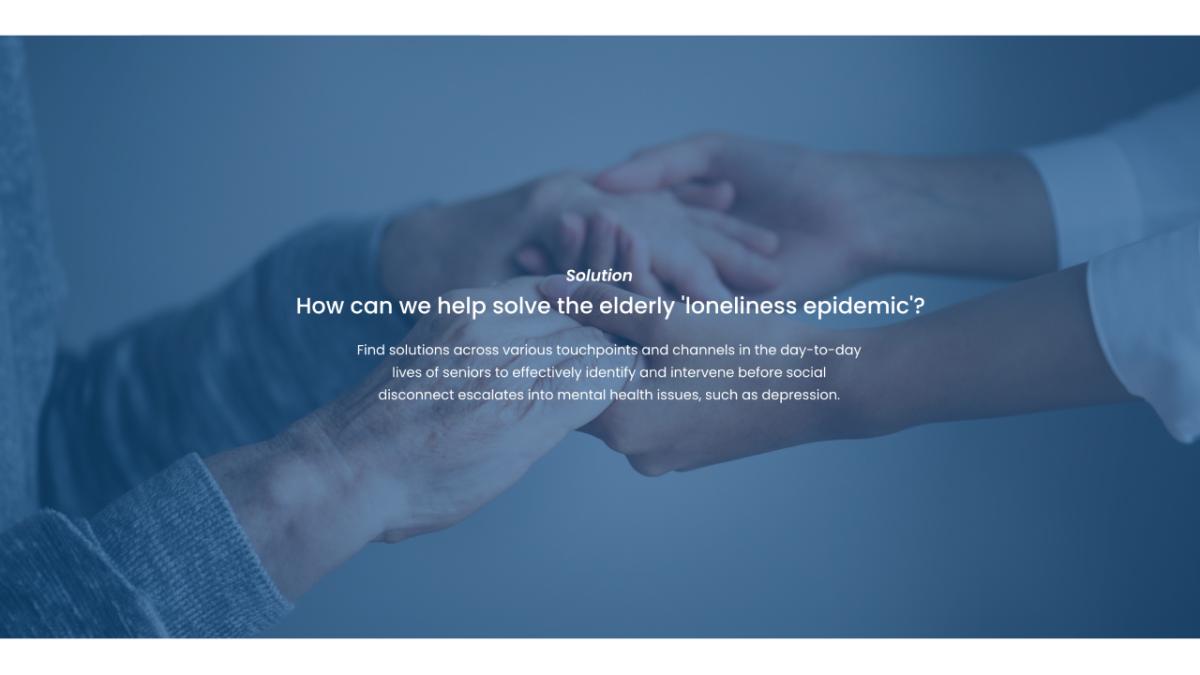 Solution

How can we help solve the elderly 'loneliness epidemic'?

Find solutions across various touchpoints and channels in the day-to-day lives of seniors to effectively identify and intervene before social disconnect escalates into mental health issues, such as depression.